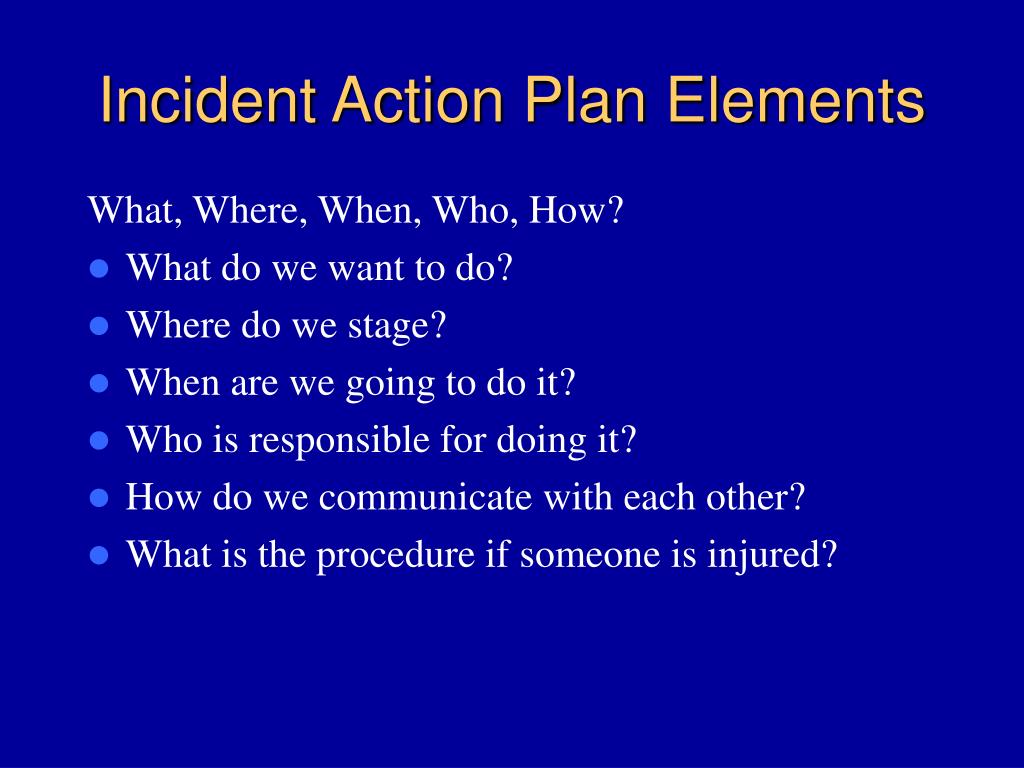 Incident Action Plan Elements

What, Where, When, Who, How?

- What do we want to do?
- Where do we stage?
- When are we going to do it?
- Who is responsible for doing it?
- How do we communicate with each other?
- What is the procedure if someone is injured?